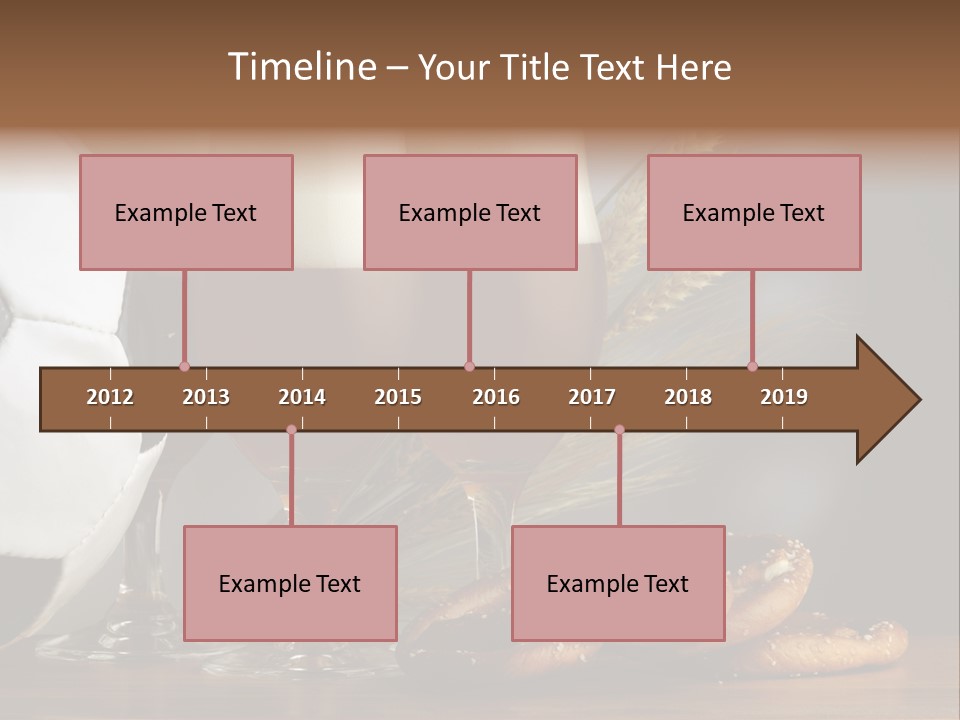 Timeline – Your Title Text Here

Example Text

Example Text

Example Text

2012 2013 2014 2015 2016 2017 2018 2019

Example Text

Example Text